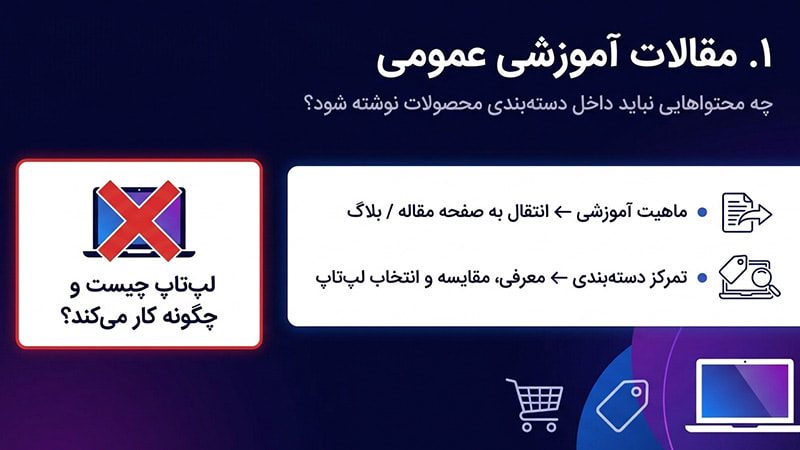 ۱. مقالات آموزشی عمومی

چه محتواهایی نباید داخل دسته‌بندی محصولات نوشته شود؟

• ماهیت آموزشی ← انتقال به صفحه مقاله / بلاگ

• تمرکز دسته‌بندی ← معرفی، مقایسه و انتخاب لپ‌تاپ

لپ‌تاپ چیست و چگونه کار می‌کند؟